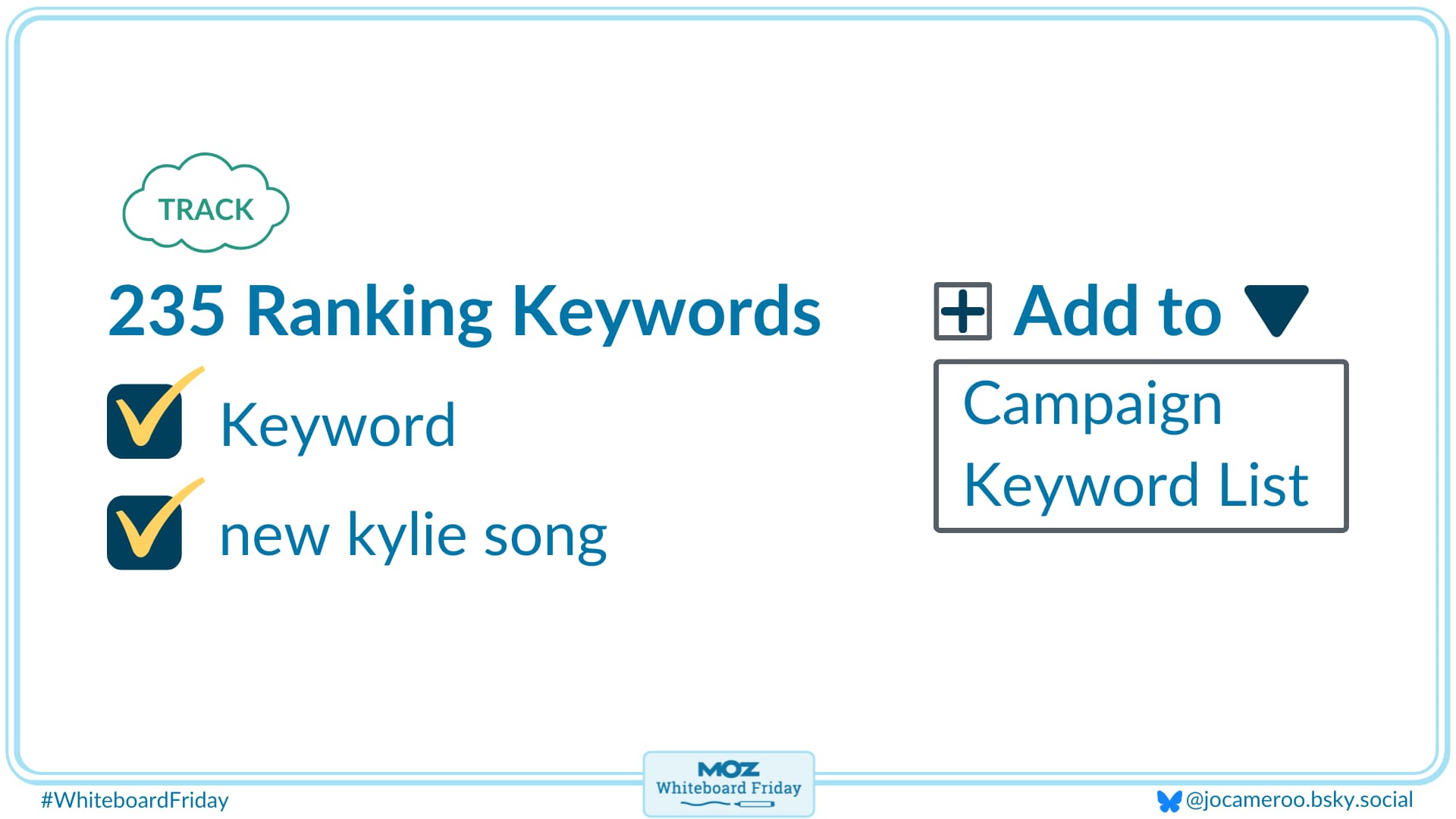 TRACK

235 Ranking Keywords

Keyword

new kylie song

Add to

Campaign

Keyword List

#WhiteboardFriday

MOZ Whiteboard Friday

@jocameroo.bsky.social